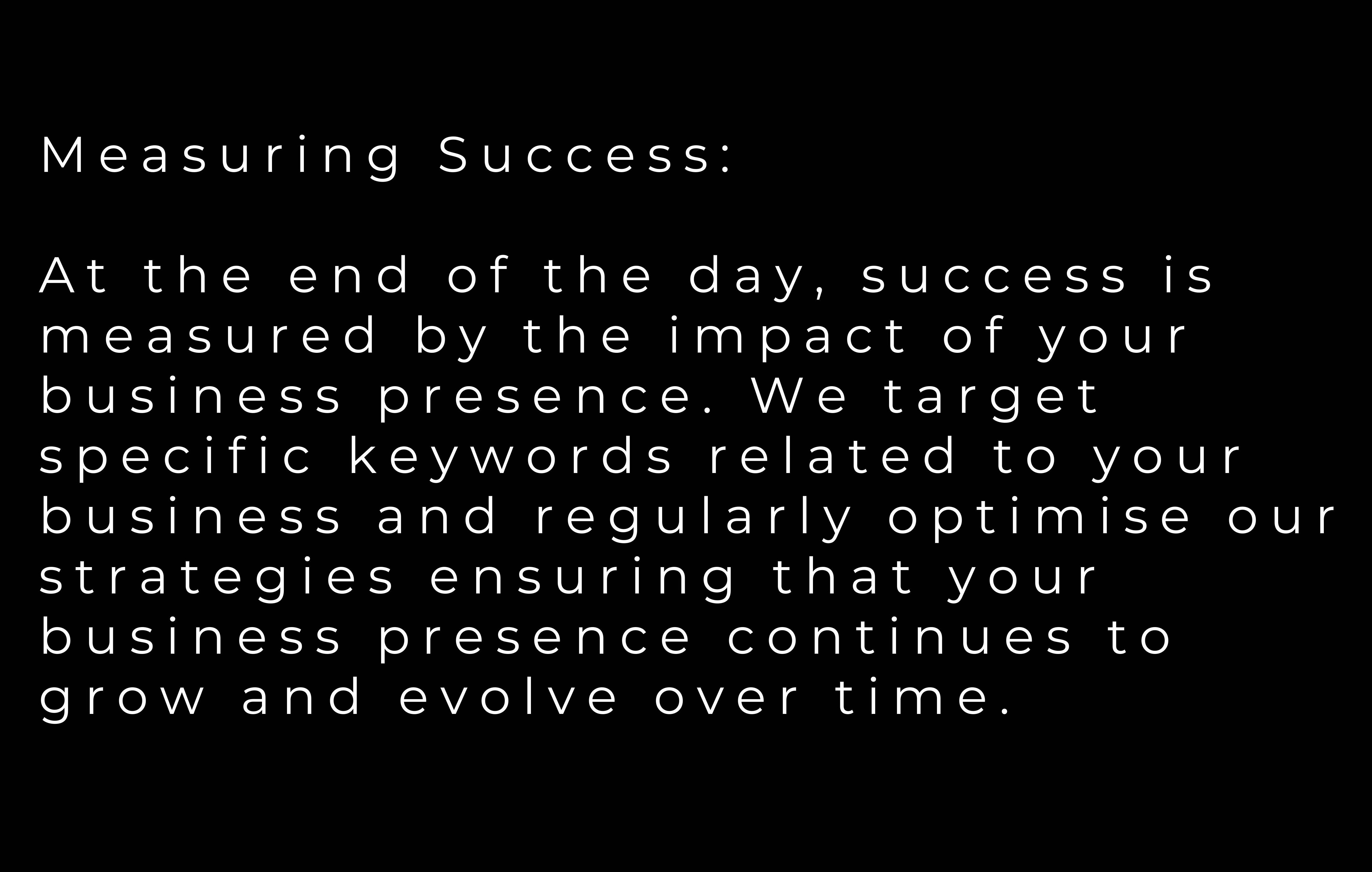 Measuring Success:

At the end of the day, success is measured by the impact of your business presence. We target specific keywords related to your business and regularly optimise our strategies ensuring that your business presence continues to grow and evolve over time.